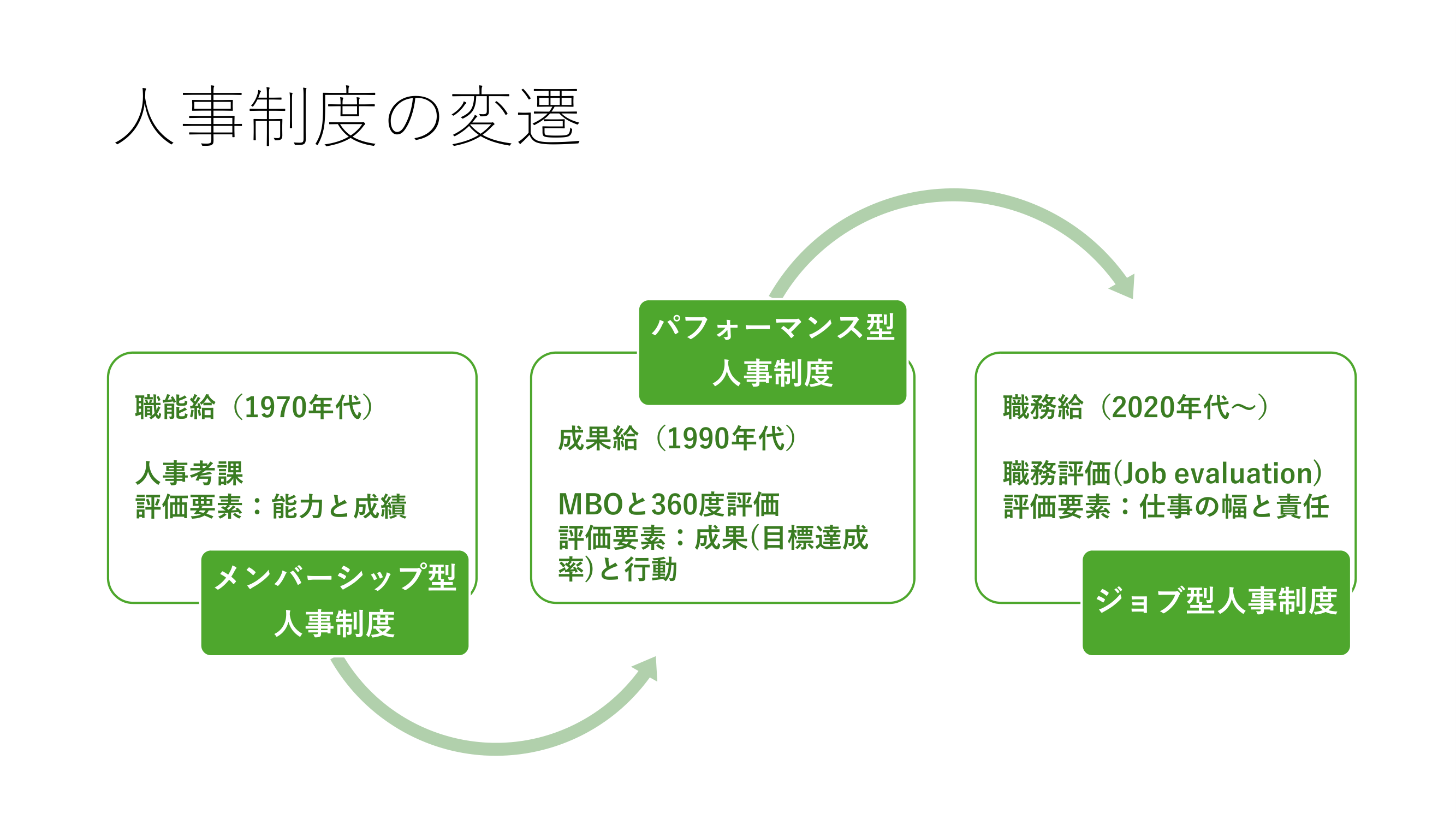 人事制度の変遷

職能給（1970年代）

人事考課
評価要素：能力と成績

メンバーシップ型
人事制度

パフォーマンス型
人事制度

成果給（1990年代）

MBOと360度評価
評価要素：成果(目標達成率)と行動

職務給（2020年代～）

職務評価(Job evaluation)
評価要素：仕事の幅と責任

ジョブ型人事制度